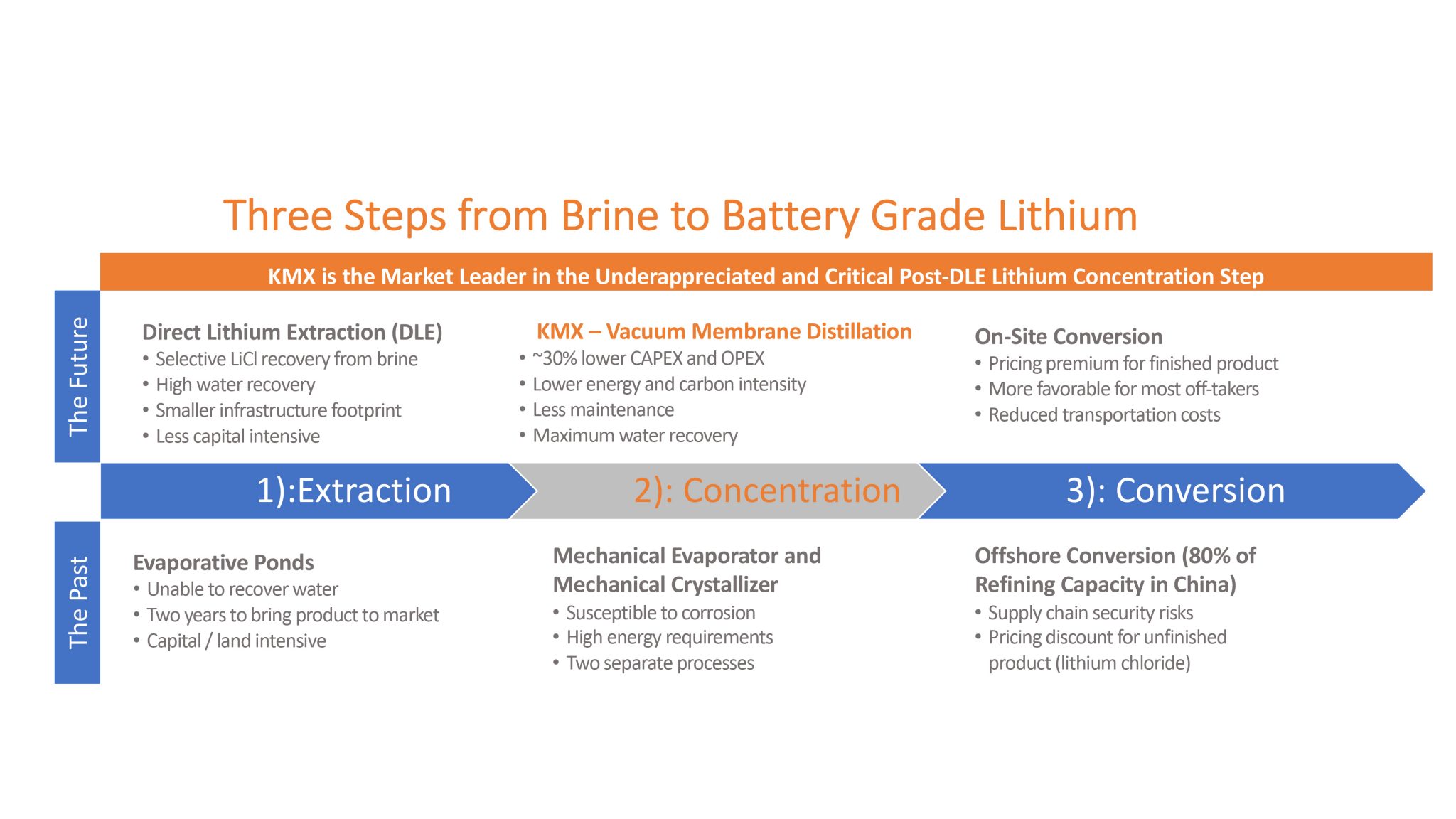 Three Steps from Brine to Battery Grade Lithium

KMX is the Market Leader in the Underappreciated and Critical Post-DLE Lithium Concentration Step

The Future

Direct Lithium Extraction (DLE)
• Selective LiCl recovery from brine
• High water recovery
• Smaller infrastructure footprint
• Less capital intensive

KMX – Vacuum Membrane Distillation
• ~30% lower CAPEX and OPEX
• Lower energy and carbon intensity
• Less maintenance
• Maximum water recovery

On-Site Conversion
• Pricing premium for finished product
• More favorable for most off-takers
• Reduced transportation costs

1):Extraction

2): Concentration

3): Conversion

The Past

Evaporative Ponds
• Unable to recover water
• Two years to bring product to market
• Capital / land intensive

Mechanical Evaporator and Mechanical Crystallizer
• Susceptible to corrosion
• High energy requirements
• Two separate processes

Offshore Conversion (80% of Refining Capacity in China)
• Supply chain security risks
• Pricing discount for unfinished product (lithium chloride)